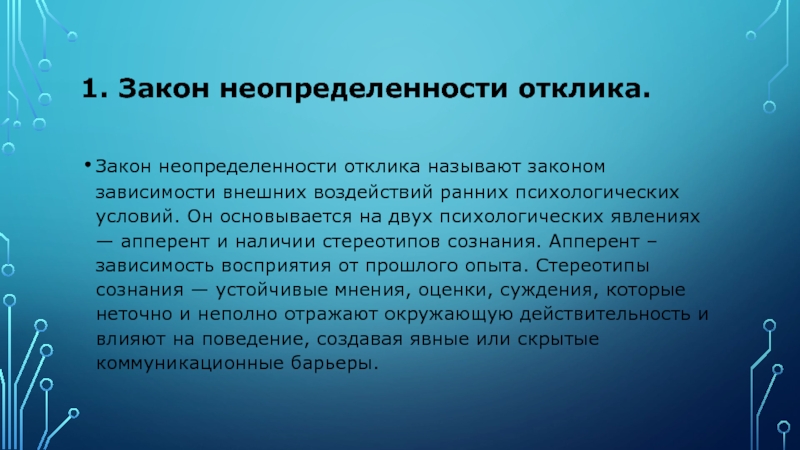 1. Закон неопределенности отклика.

• Закон неопределенности отклика называют законом зависимости внешних воздействий ранних психологических условий. Он основывается на двух психологических явлениях — апперент и наличии стереотипов сознания. Апперент – зависимость восприятия от прошлого опыта. Стереотипы сознания — устойчивые мнения, оценки, суждения, которые неточно и неполно отражают окружающую действительность и влияют на поведение, создавая явные или скрытые коммуникационные барьеры.